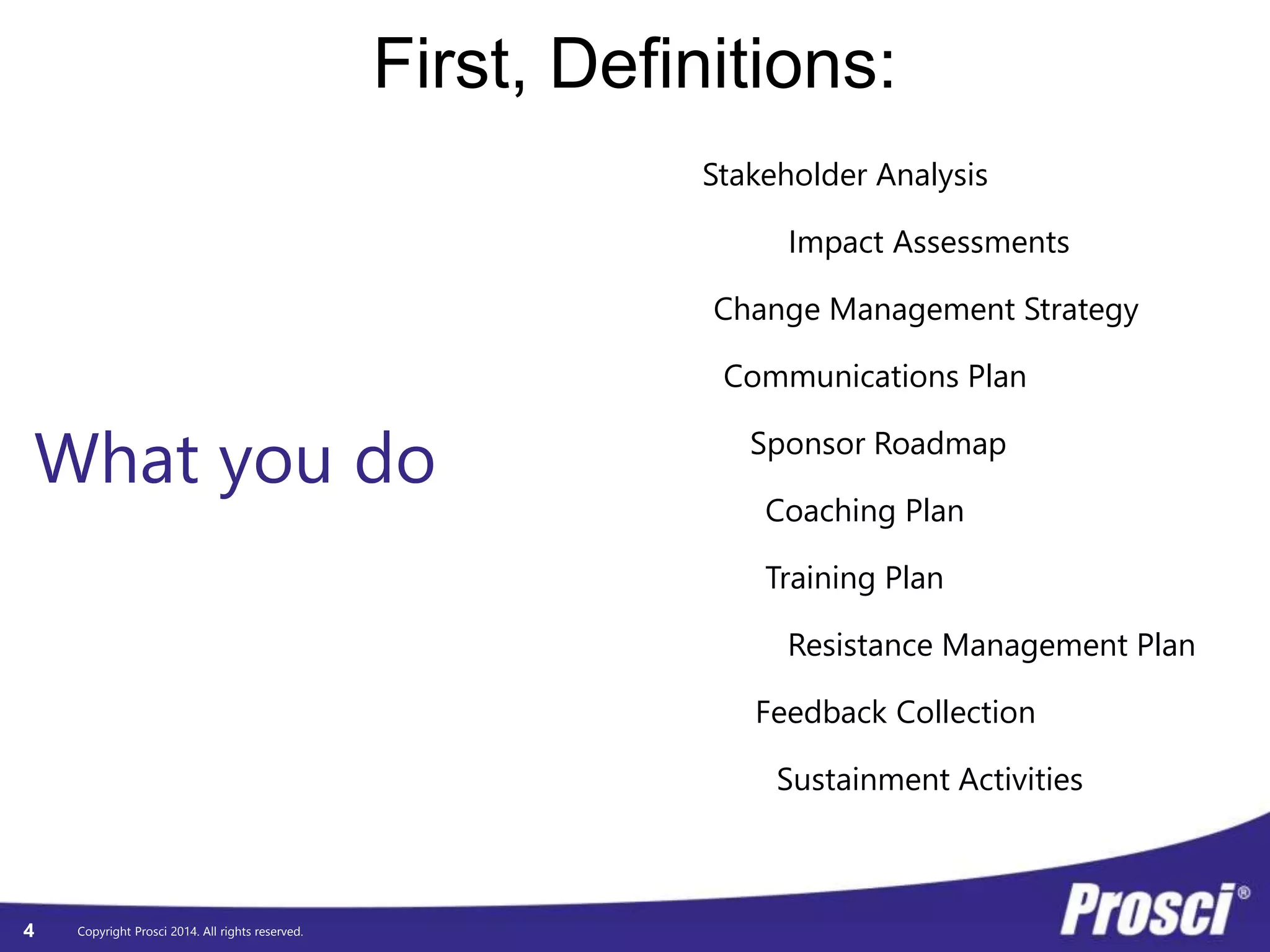 First, Definitions:

What you do

Stakeholder Analysis

Impact Assessments

Change Management Strategy

Communications Plan

Sponsor Roadmap

Coaching Plan

Training Plan

Resistance Management Plan

Feedback Collection

Sustainment Activities

4 Copyright Prosci 2014. All rights reserved.

Prosci®